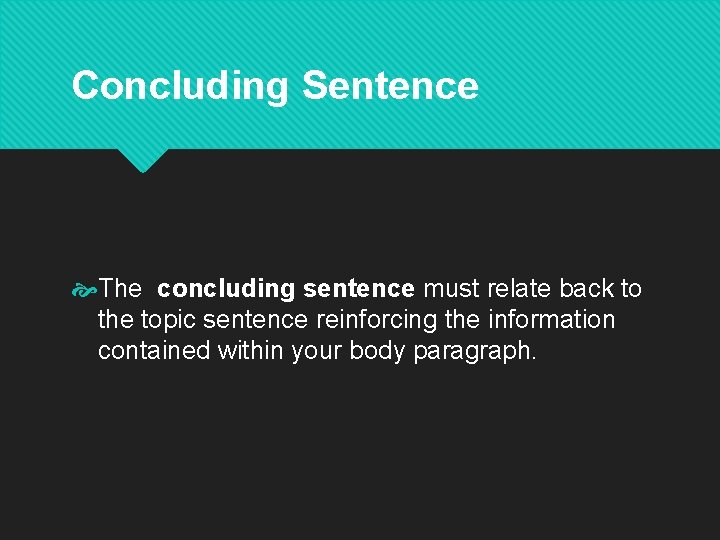 Concluding Sentence

The concluding sentence must relate back to the topic sentence reinforcing the information contained within your body paragraph.